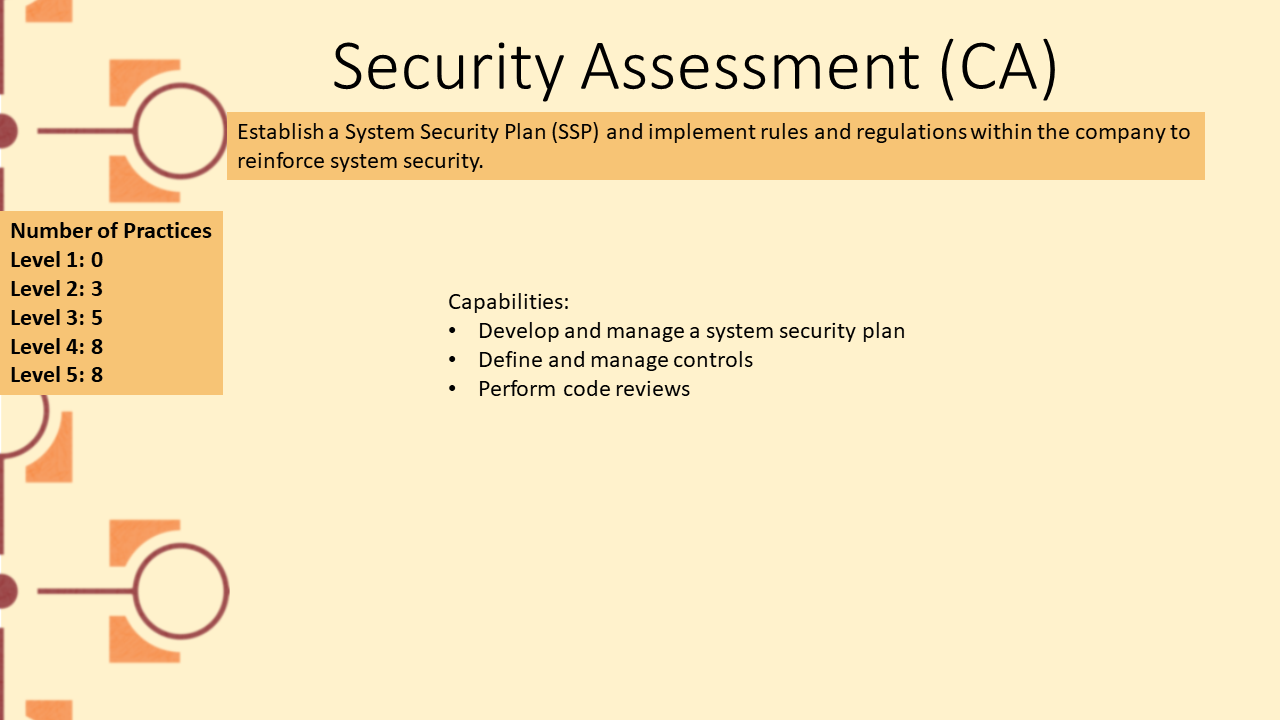 Security Assessment (CA)

Establish a System Security Plan (SSP) and implement rules and regulations within the company to reinforce system security.

Number of Practices
Level 1: 0
Level 2: 3
Level 3: 5
Level 4: 8
Level 5: 8

Capabilities:
• Develop and manage a system security plan
• Define and manage controls
• Perform code reviews